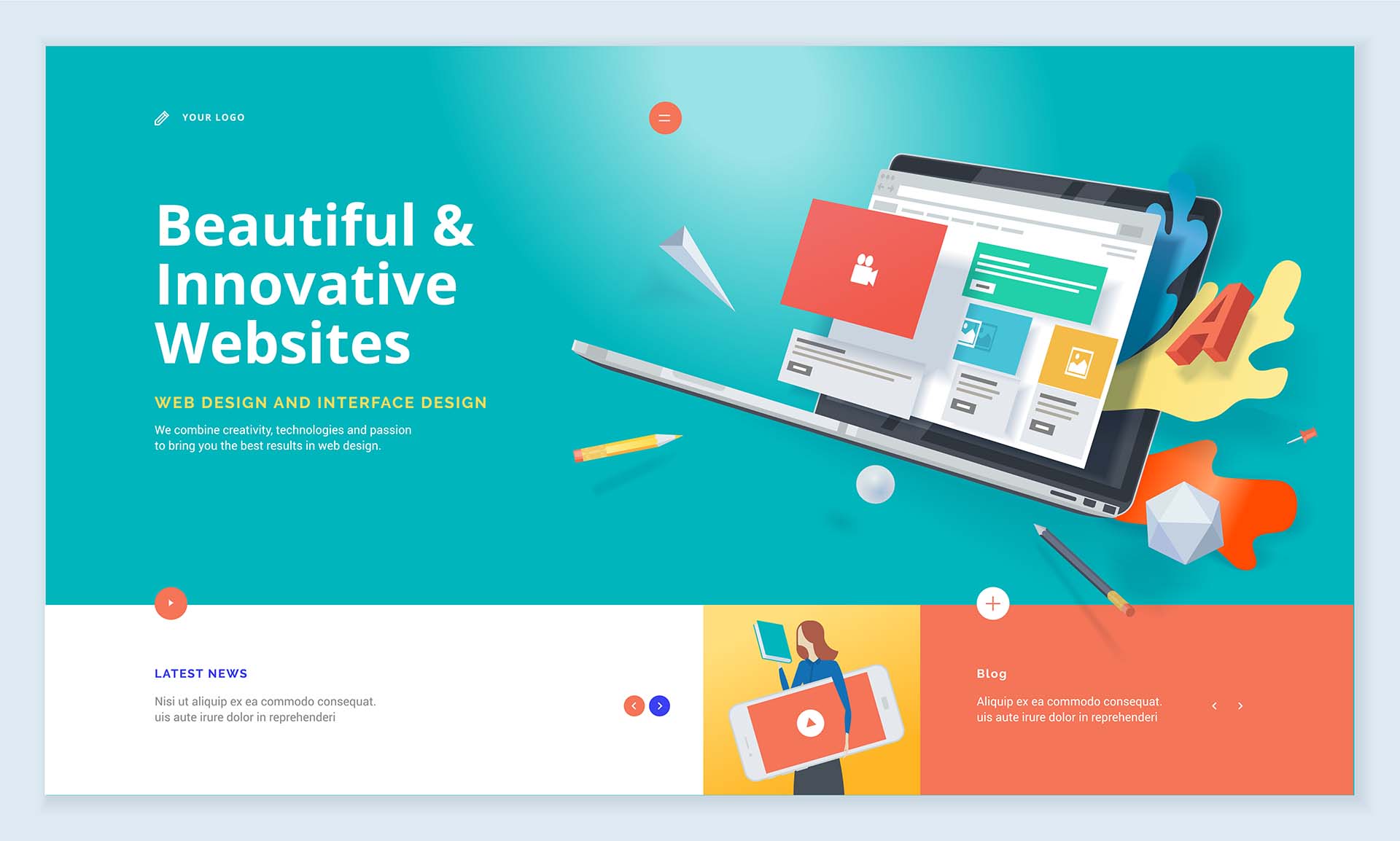 YOUR LOGO

Beautiful & Innovative Websites

WEB DESIGN AND INTERFACE DESIGN

We combine creativity, technologies and passion to bring you the best results in web design.

A

LATEST NEWS

Nisi ut aliquip ex ea commodo consequat. uis aute irure dolor in reprehenderi

Blog

Aliquip ex ea commodo consequat. uis aute irure dolor in reprehenderi